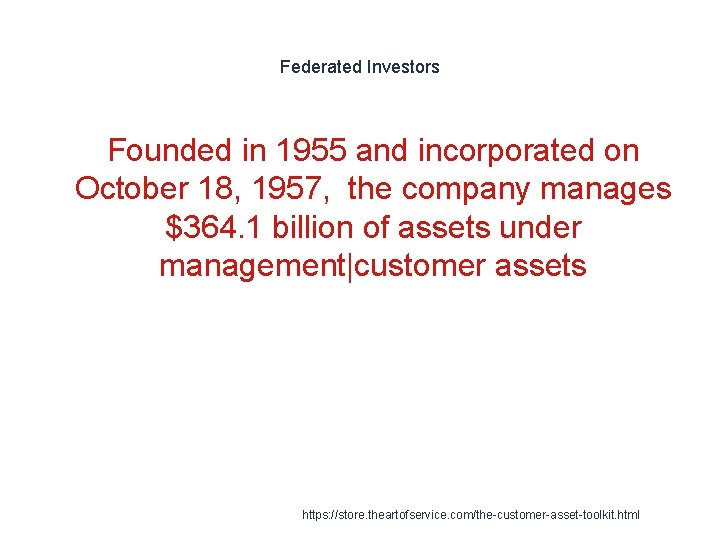 Federated Investors

Founded in 1955 and incorporated on October 18, 1957,  the company manages \$364.1 billion of assets under management|customer assets

https://store.theartofservice.com/the-customer-asset-toolkit.html